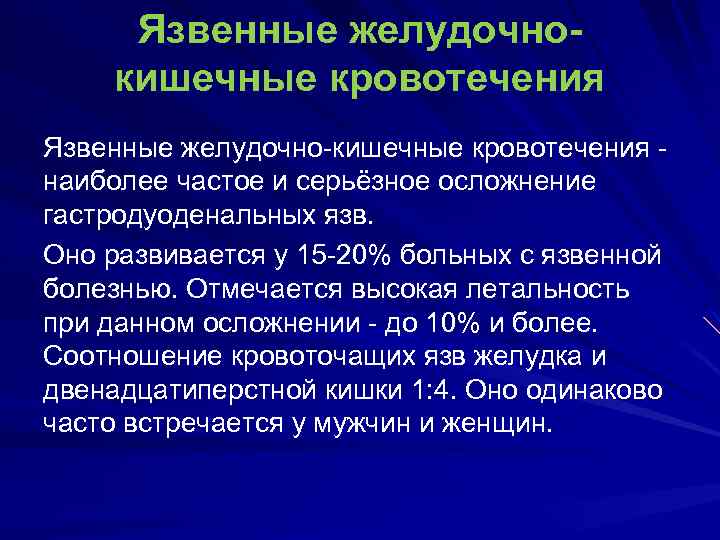 Язвенные желудочно-кишечные кровотечения

Язвенные желудочно-кишечные кровотечения - наиболее частое и серьёзное осложнение гастродуоденальных язв.

Оно развивается у 15-20% больных с язвенной болезнью. Отмечается высокая летальность при данном осложнении - до 10% и более. Соотношение кровоточащих язв желудка и двенадцатиперстной кишки 1:4. Оно одинаково часто встречается у мужчин и женщин.